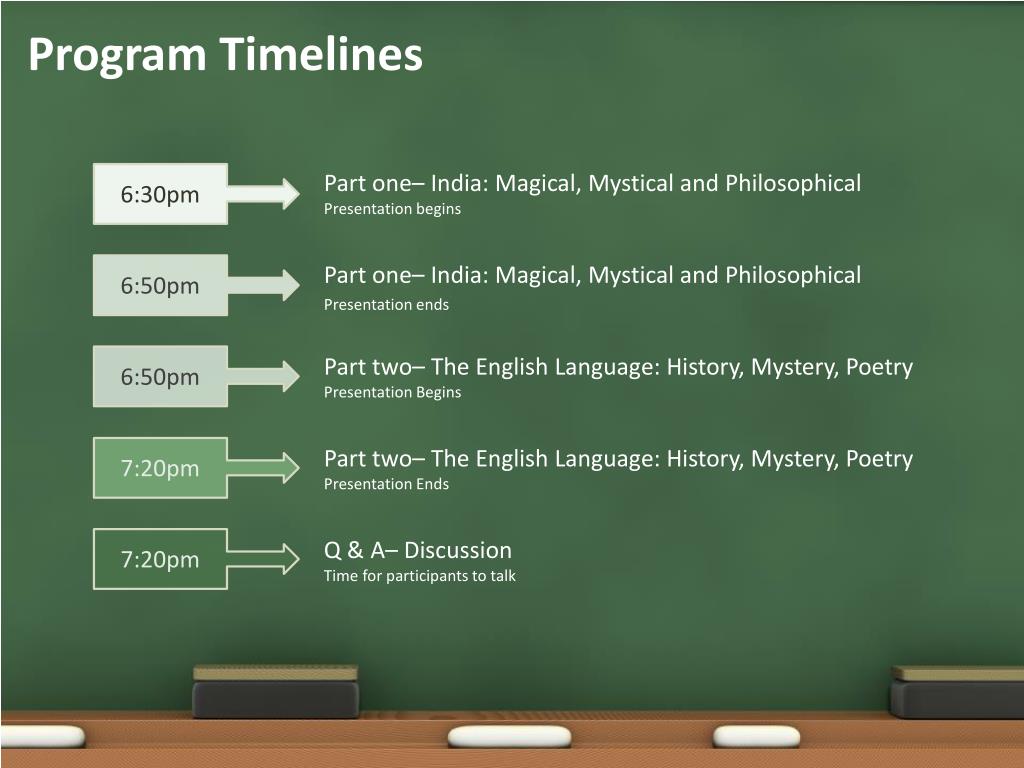 Program Timelines

6:30pm

Part one– India: Magical, Mystical and Philosophical
Presentation begins

6:50pm

Part one– India: Magical, Mystical and Philosophical
Presentation ends

6:50pm

Part two– The English Language: History, Mystery, Poetry
Presentation Begins

7:20pm

Part two– The English Language: History, Mystery, Poetry
Presentation Ends

7:20pm

Q & A– Discussion
Time for participants to talk